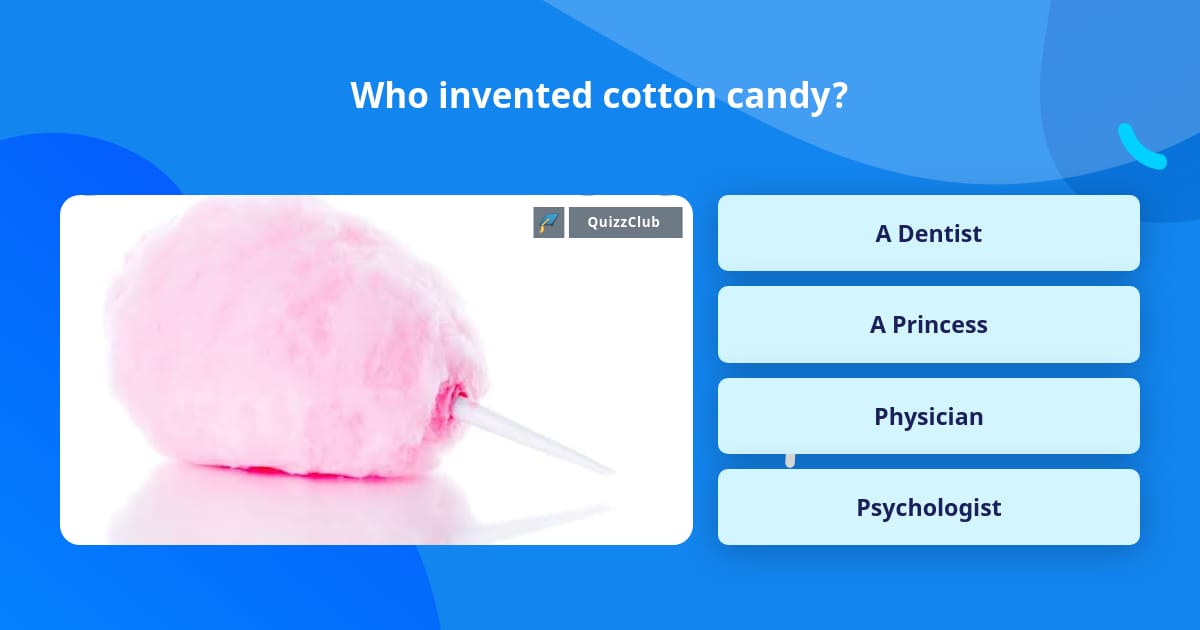 Who invented cotton candy?

QuizzClub

A Dentist

A Princess

Physician

Psychologist